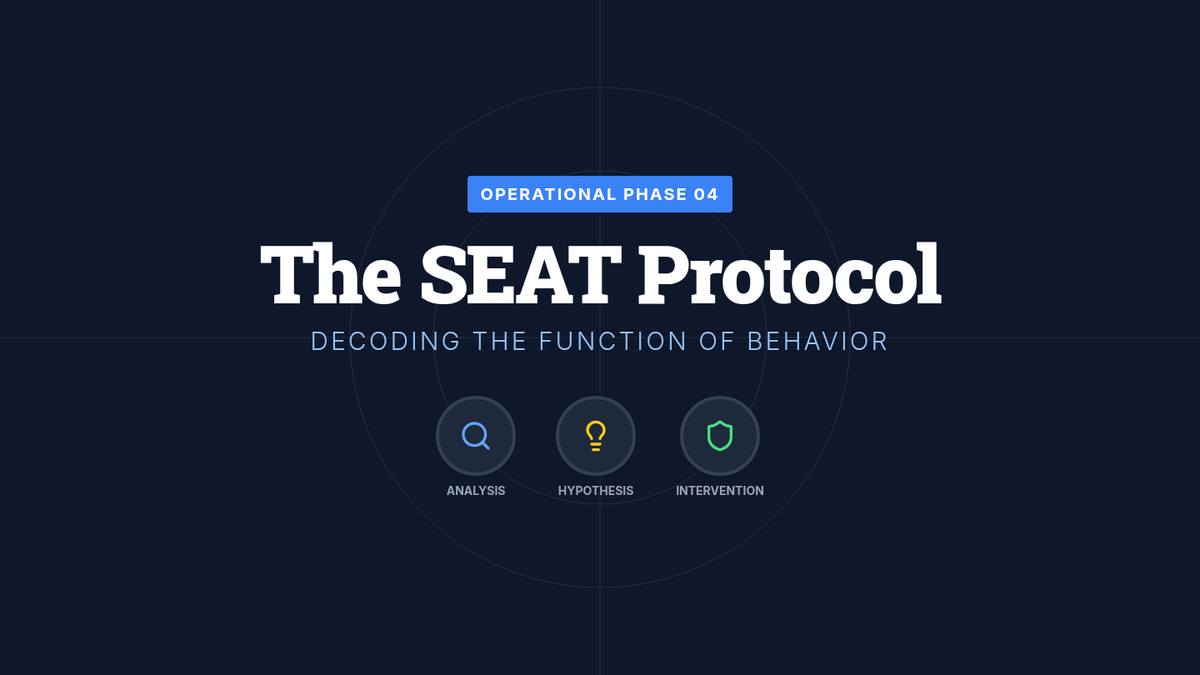 OPERATIONAL PHASE 04

The SEAT Protocol

DECODING THE FUNCTION OF BEHAVIOR

ANALYSIS

HYPOTHESIS

INTERVENTION